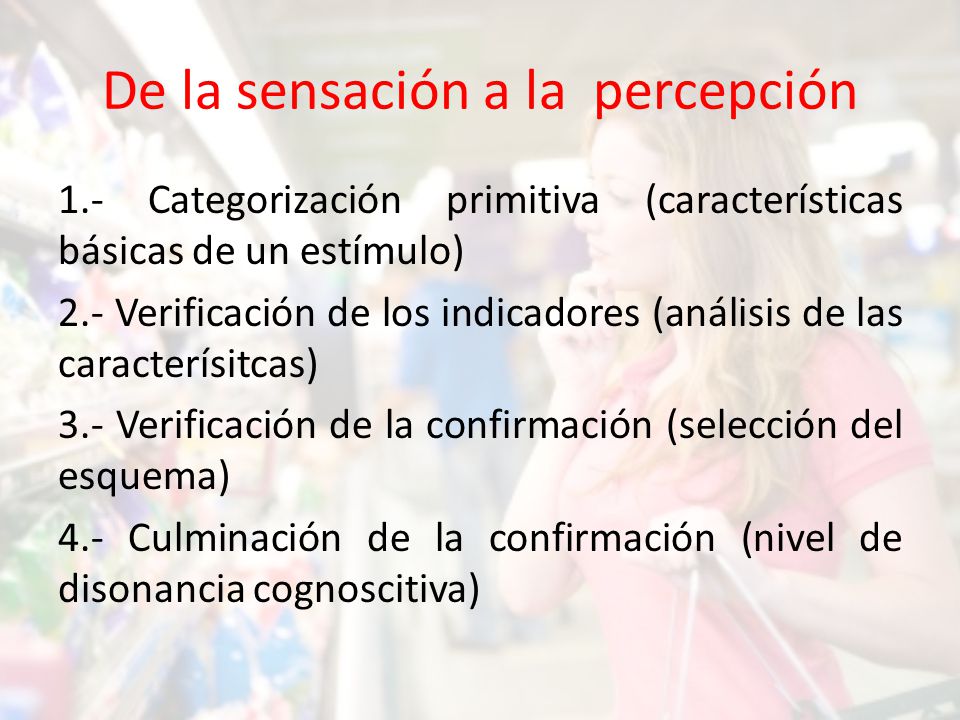 De la sensación a la percepción

1.- Categorización primitiva (características básicas de un estímulo)

2.- Verificación de los indicadores (análisis de las caracterísitcas)

3.- Verificación de la confirmación (selección del esquema)

4.- Culminación de la confirmación (nivel de disonancia cognoscitiva)